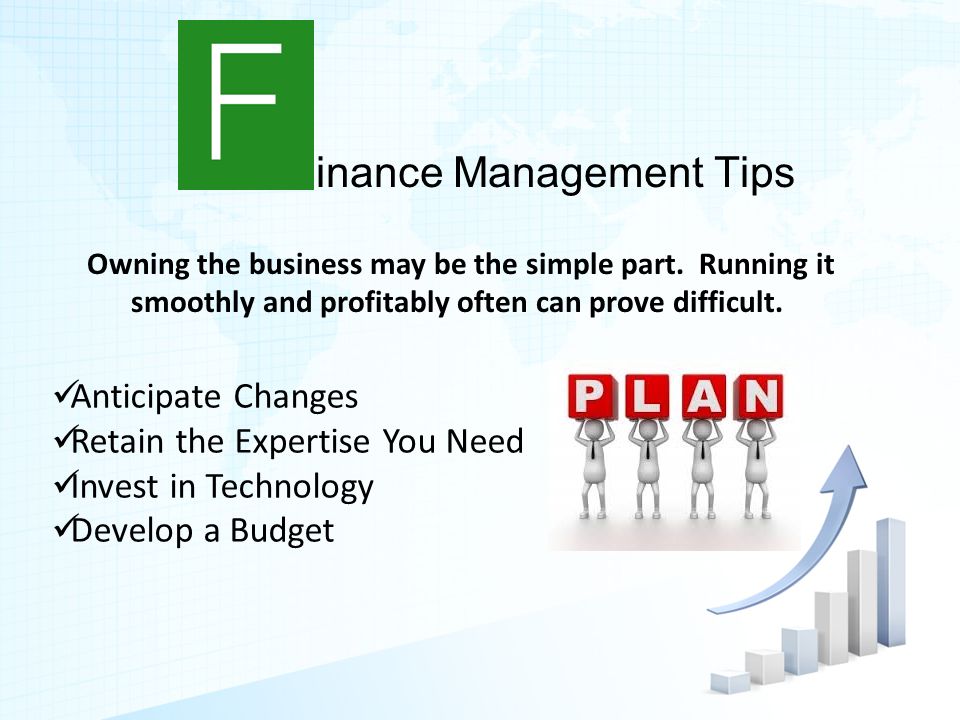 Finance Management Tips

Owning the business may be the simple part. Running it smoothly and profitably often can prove difficult.

✓Anticipate Changes
✓Retain the Expertise You Need
✓Invest in Technology
✓Develop a Budget

PLAN